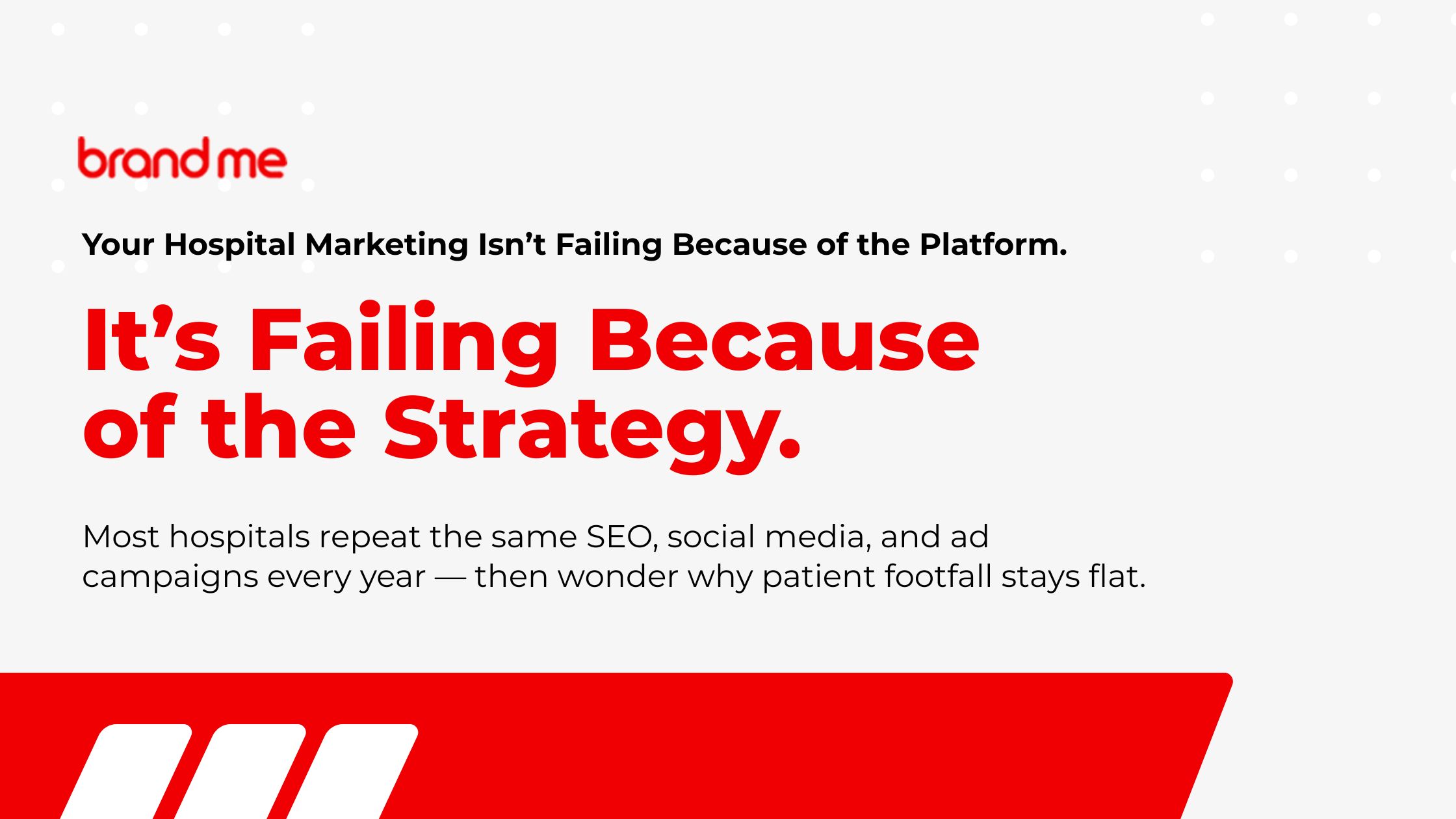 brand me

Your Hospital Marketing Isn’t Failing Because of the Platform.

It’s Failing Because of the Strategy.

Most hospitals repeat the same SEO, social media, and ad campaigns every year — then wonder why patient footfall stays flat.